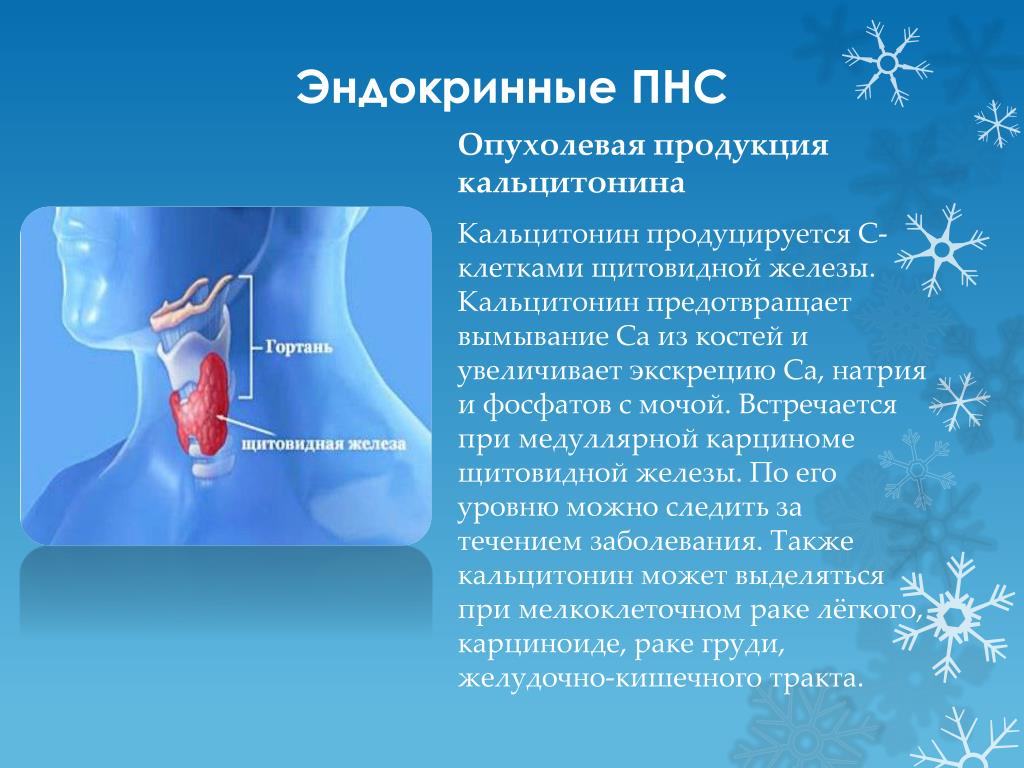 Эндокринные ПНС

Гортань

щитовидная железа

Опухолевая продукция кальцитонина

Кальцитонин продуцируется С-клетками щитовидной железы. Кальцитонин предотвращает вымывание Са из костей и увеличивает экскрецию Са, натрия и фосфатов с мочой. Встречается при медуллярной карциноме щитовидной железы. По его уровню можно следить за течением заболевания. Также кальцитонин может выделяться при мелкоклеточном раке лёгкого, карциноиде, раке груди, желудочно-кишечного тракта.